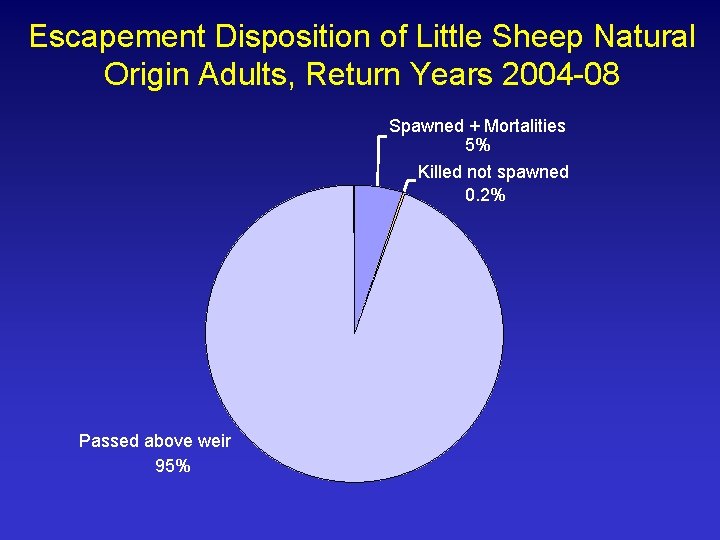 Escapement Disposition of Little Sheep Natural Origin Adults, Return Years 2004-08

Spawned + Mortalities
5%

Killed not spawned
0.2%

Passed above weir
95%